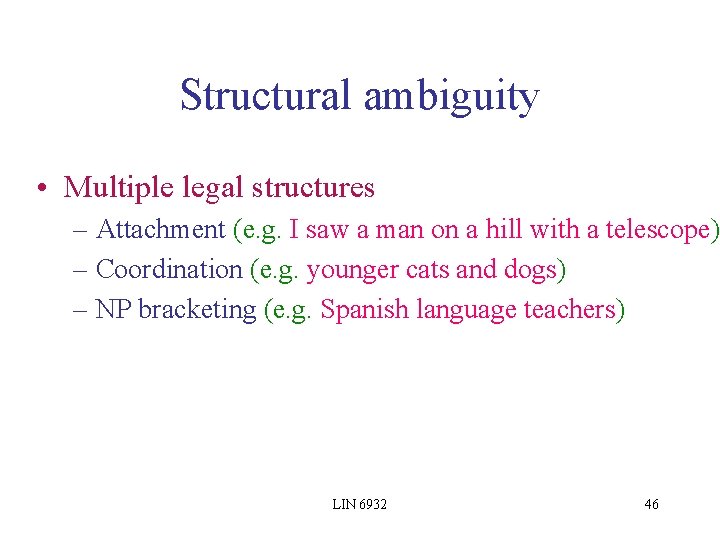 Structural ambiguity

• Multiple legal structures
– Attachment (e.g. I saw a man on a hill with a telescope)
– Coordination (e.g. younger cats and dogs)
– NP bracketing (e.g. Spanish language teachers)

LIN 6932

46